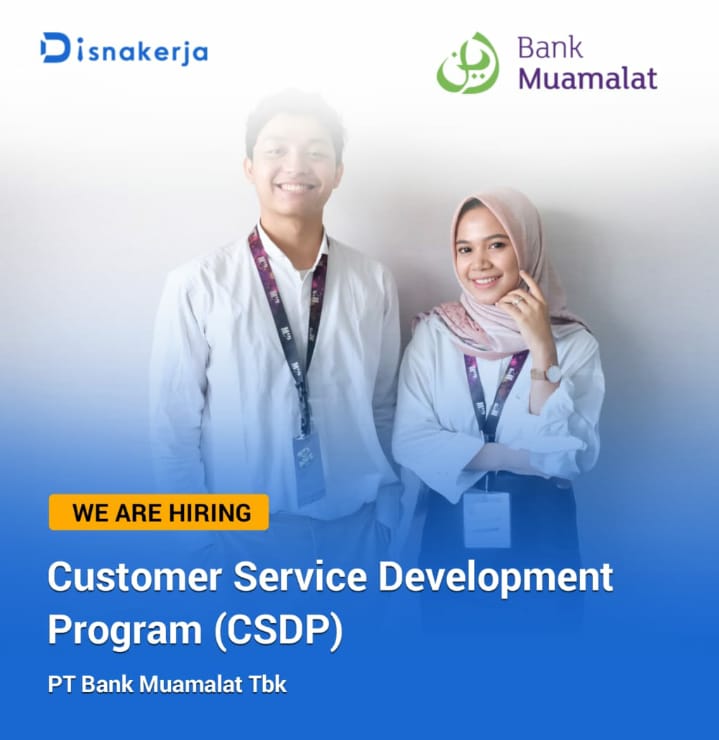 Disnakerja

Bank
Muamalat

WE ARE HIRING

Customer Service Development Program (CSDP)

PT Bank Muamalat Tbk